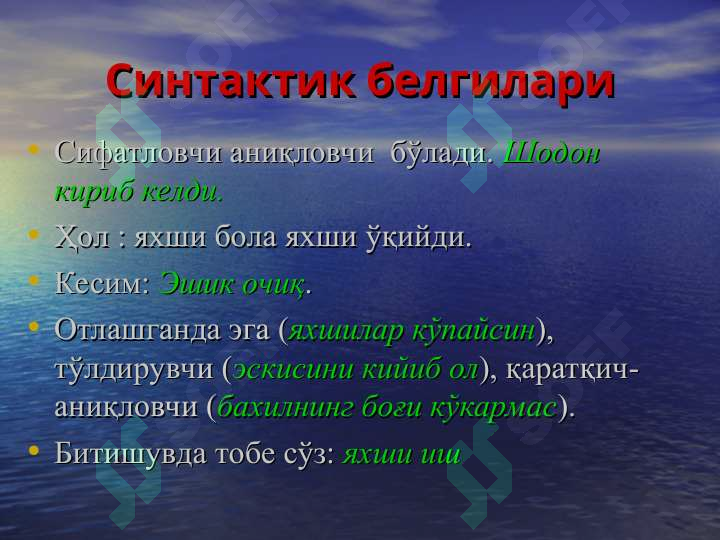 Синтактик белгилари

• Сифатловчи аниқловчи бўлади. Шодон кириб келди.
• Ҳол : яхши бола яхши ўқийди.
• Кесим: Эшик очиқ.
• Отлашганда эга (яхшилар кўпайсин), тўлдирувчи (эскисини кийиб ол), қаратқич-аниқловчи (бахилнинг боғи кўкармас).
• Битишувда тобе сўз: яхши иш